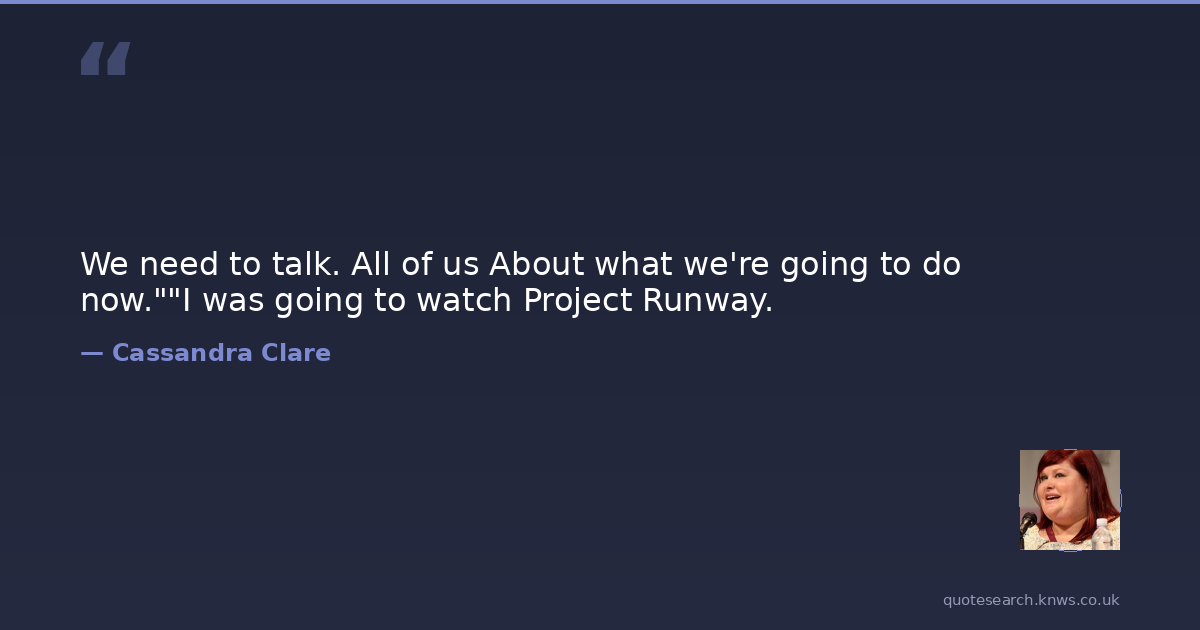 “

We need to talk. All of us About what we're going to do now.""I was going to watch Project Runway.

— Cassandra Clare

quotesearch.knws.co.uk